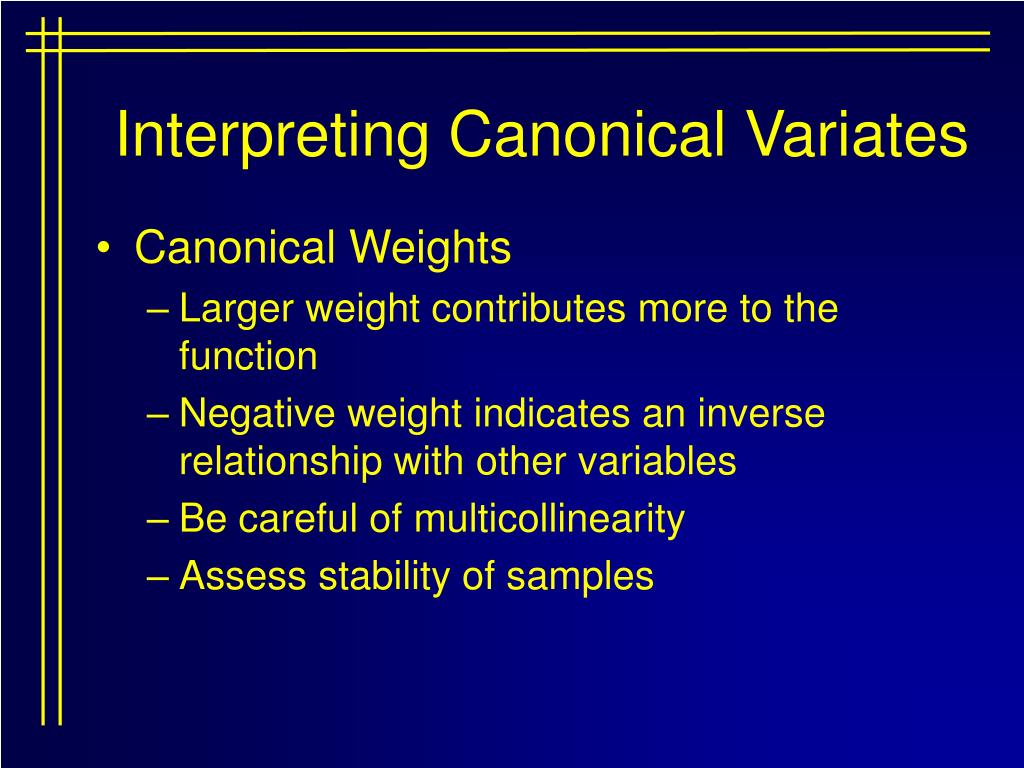 Interpreting Canonical Variates

• Canonical Weights
– Larger weight contributes more to the function
– Negative weight indicates an inverse relationship with other variables
– Be careful of multicollinearity
– Assess stability of samples